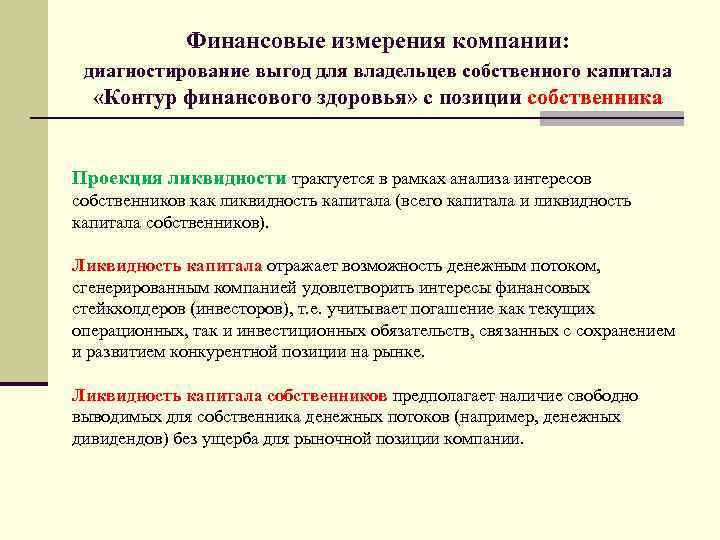 Финансовые измерения компании:
диагностирование выгод для владельцев собственного капитала
«Контур финансового здоровья» с позиции собственника

Проекция ликвидности трактуется в рамках анализа интересов собственников как ликвидность капитала (всего капитала и ликвидность капитала собственников).

Ликвидность капитала отражает возможность денежным потоком, сгенерированным компанией удовлетворить интересы финансовых стейкхолдеров (инвесторов), т.е. учитывает погашение как текущих операционных, так и инвестиционных обязательств, связанных с сохранением и развитием конкурентной позиции на рынке.

Ликвидность капитала собственников предполагает наличие свободно выводимых для собственника денежных потоков (например, денежных дивидендов) без ущерба для рыночной позиции компании.